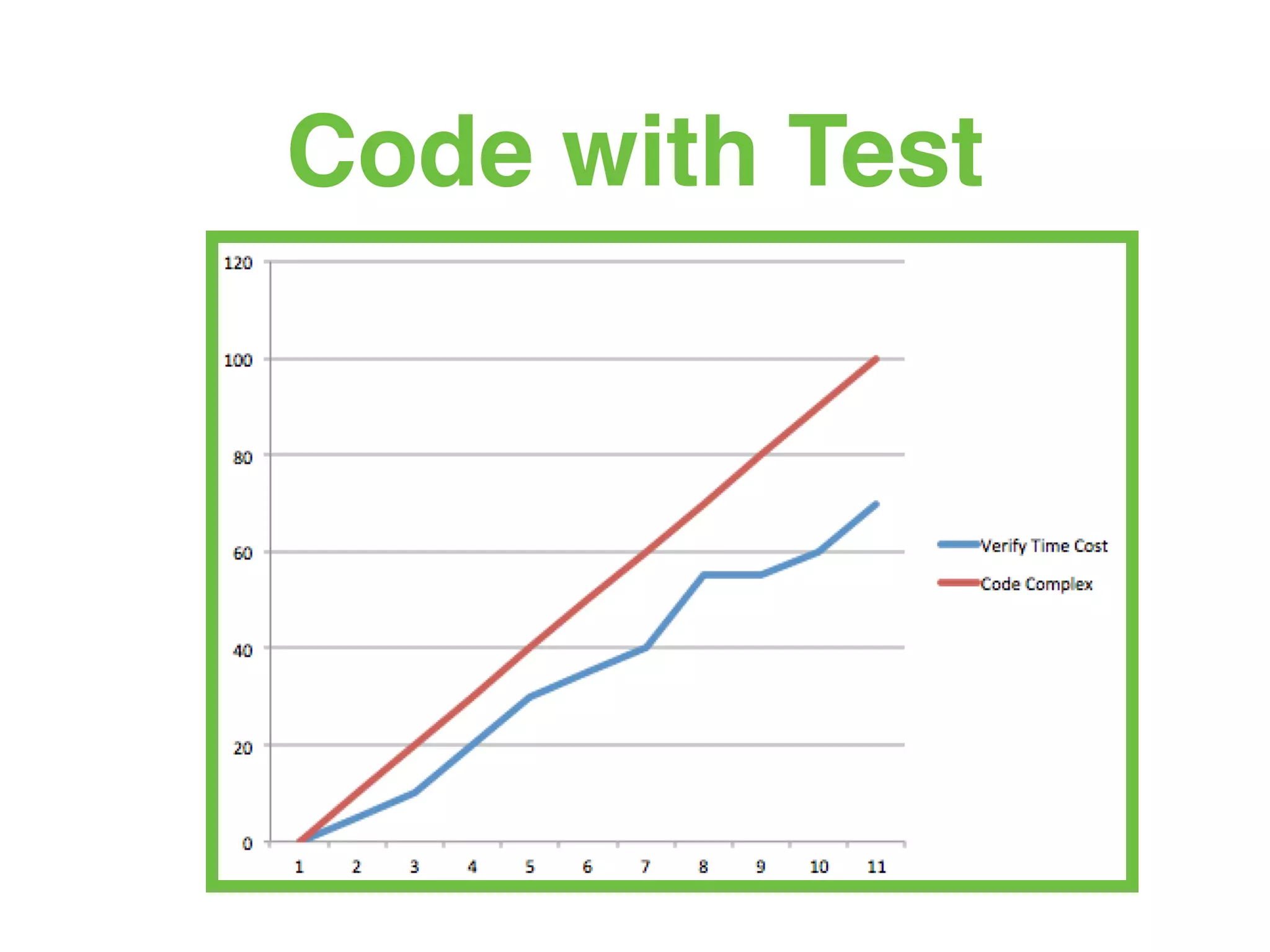 Code with Test

120
100
80
60
40
20
0

1 2 3 4 5 6 7 8 9 10 11

Verify Time Cost
Code Complex